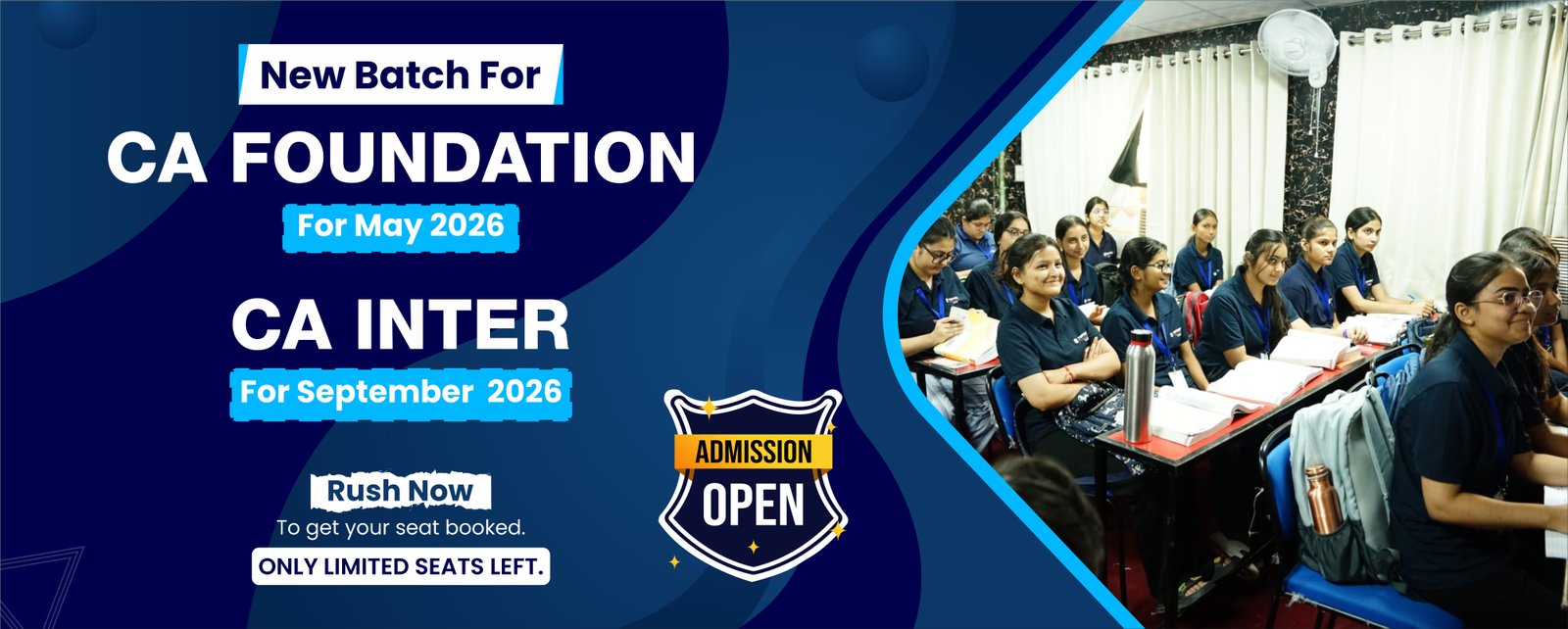 New Batch For

CA FOUNDATION

For May 2026

CA INTER

For September 2026

Rush Now

To get your seat booked.

ONLY LIMITED SEATS LEFT.

ADMISSION

OPEN